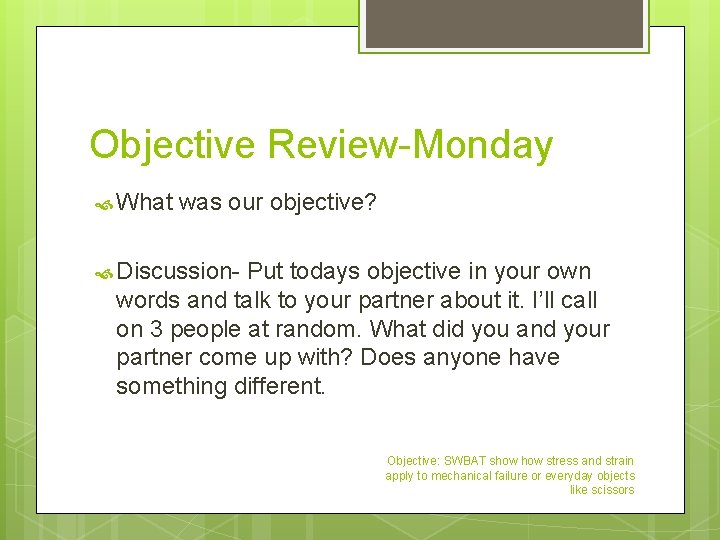 Objective Review-Monday

What was our objective?

Discussion- Put todays objective in your own words and talk to your partner about it. I'll call on 3 people at random. What did you and your partner come up with? Does anyone have something different.

Objective: SWBAT show how stress and strain apply to mechanical failure or everyday objects like scissors